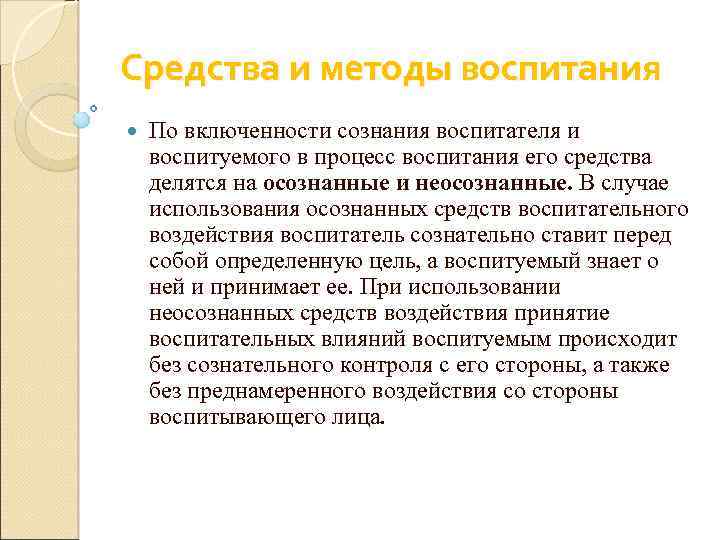 Средства и методы воспитания

По включенности сознания воспитателя и воспитуемого в процесс воспитания его средства делятся на осознанные и неосознанные. В случае использования осознанных средств воспитательного воздействия воспитатель сознательно ставит перед собой определенную цель, а воспитуемый знает о ней и принимает ее. При использовании неосознанных средств воздействия принятие воспитательных влияний воспитуемым происходит без сознательного контроля с его стороны, а также без преднамеренного воздействия со стороны воспитывающего лица.